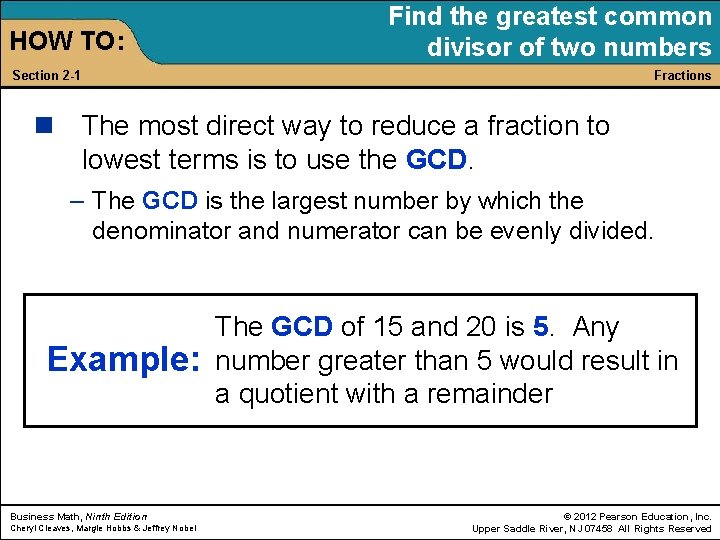 HOW TO:

Find the greatest common divisor of two numbers

Section 2-1

Fractions

The most direct way to reduce a fraction to lowest terms is to use the GCD.

– The GCD is the largest number by which the denominator and numerator can be evenly divided.

Example:

The GCD of 15 and 20 is 5. Any number greater than 5 would result in a quotient with a remainder

Business Math, Ninth Edition
Cheryl Cleaves, Margie Hobbs & Jeffrey Nobel

© 2012 Pearson Education, Inc.
Upper Saddle River, NJ 07458 All Rights Reserved